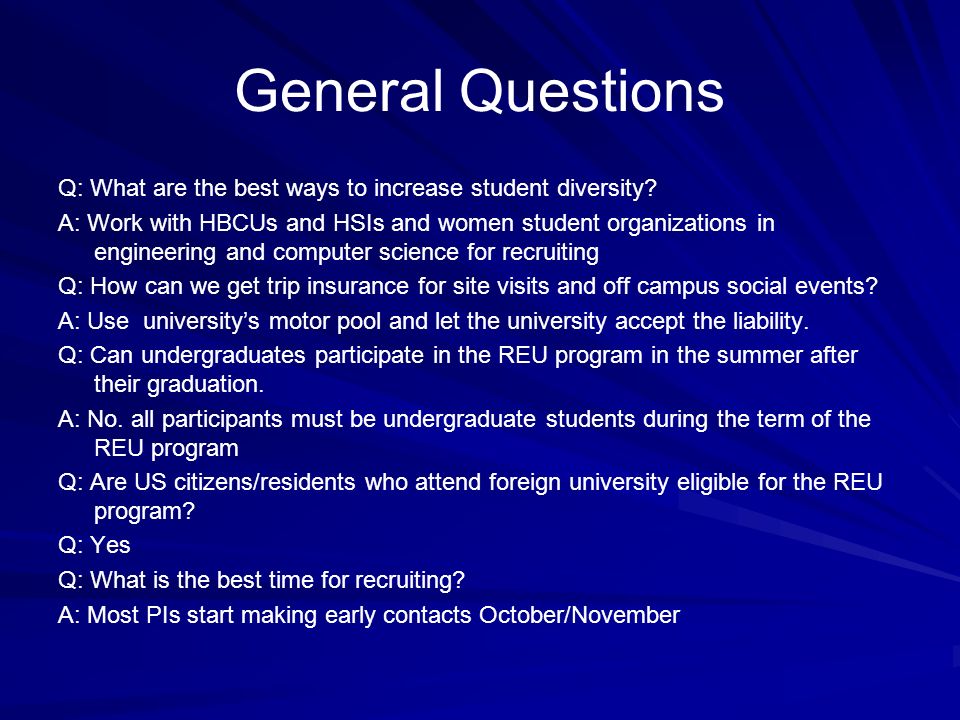 General Questions

Q: What are the best ways to increase student diversity?

A: Work with HBCUs and HSIs and women student organizations in engineering and computer science for recruiting

Q: How can we get trip insurance for site visits and off campus social events?

A: Use  university's motor pool and let the university accept the liability.

Q: Can undergraduates participate in the REU program in the summer after their graduation.

A: No. all participants must be undergraduate students during the term of the REU program

Q: Are US citizens/residents who attend foreign university eligible for the REU program?

Q: Yes

Q: What is the best time for recruiting?

A: Most PIs start making early contacts October/November